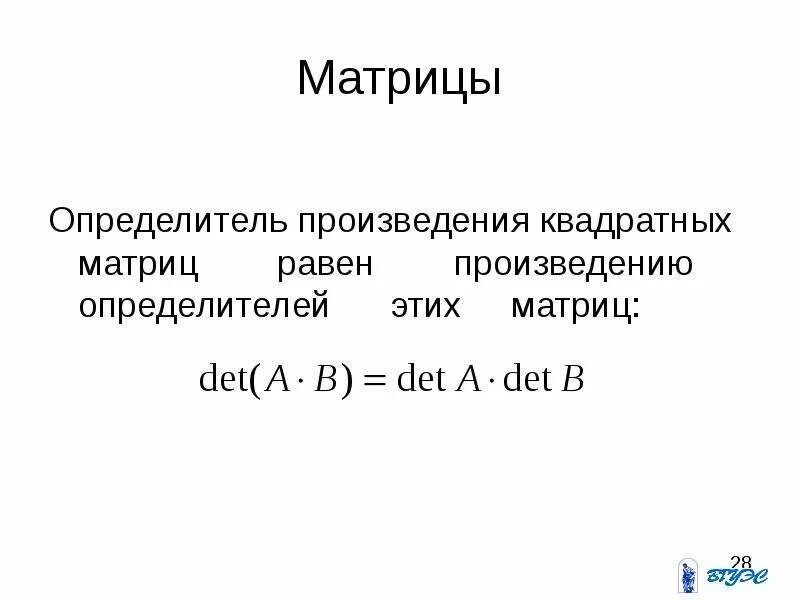 Матрицы

Определитель произведения квадратных матриц равен произведению определителей этих матриц:

$\det(A \cdot B) = \det A \cdot \det B$

28

ВГУЭС